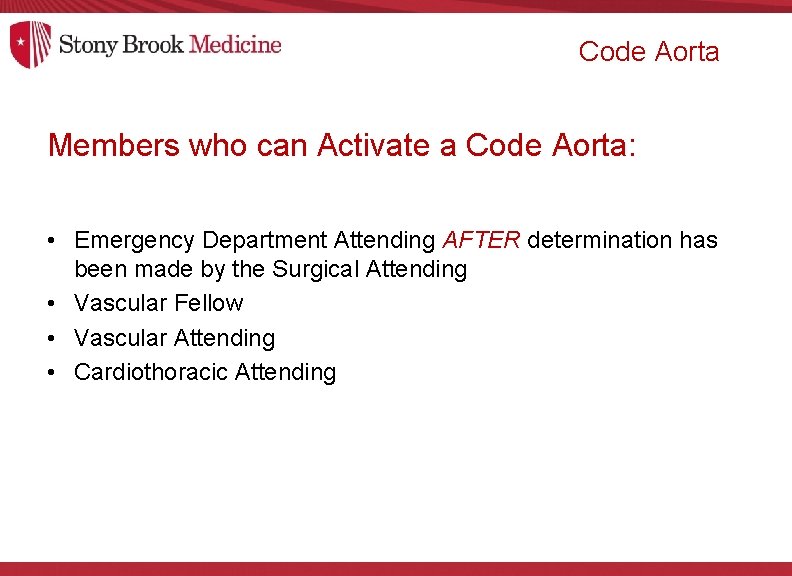 Stony Brook Medicine

Code Aorta

Members who can Activate a Code Aorta:

• Emergency Department Attending AFTER determination has been made by the Surgical Attending
• Vascular Fellow
• Vascular Attending
• Cardiothoracic Attending